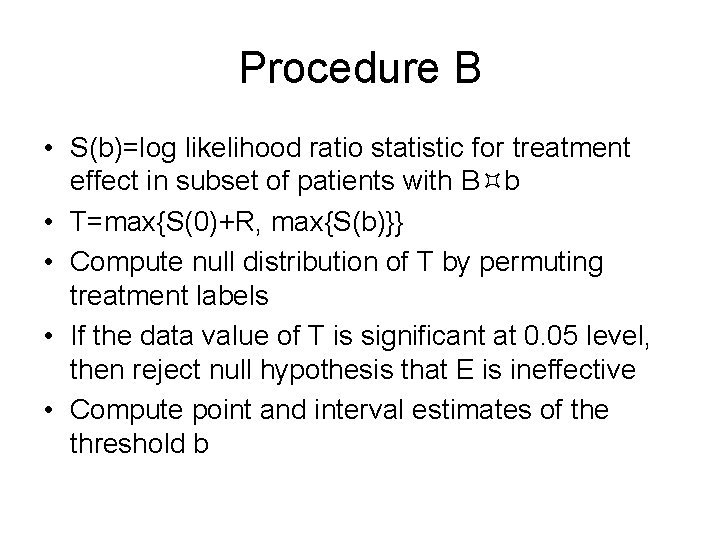 Procedure B

• S(b)=log likelihood ratio statistic for treatment effect in subset of patients with B¤b
• T=max{S(0)+R, max{S(b)}}
• Compute null distribution of T by permuting treatment labels
• If the data value of T is significant at 0.05 level, then reject null hypothesis that E is ineffective
• Compute point and interval estimates of the threshold b